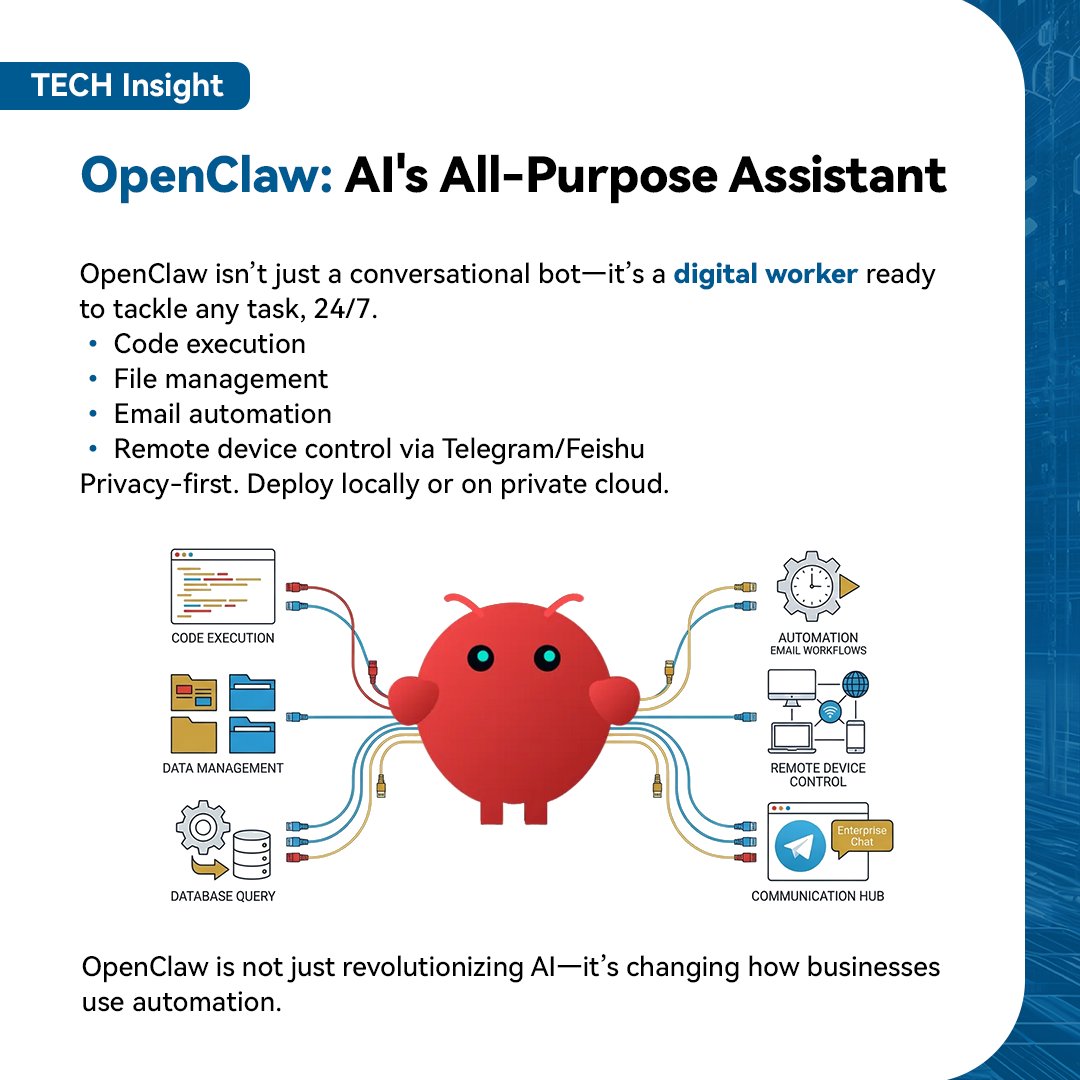 TECH Insight

OpenClaw: AI's All-Purpose Assistant

OpenClaw isn't just a conversational bot—it's a digital worker ready to tackle any task, 24/7.
• Code execution
• File management
• Email automation
• Remote device control via Telegram/Feishu
Privacy-first. Deploy locally or on private cloud.

CODE EXECUTION

DATA MANAGEMENT

DATABASE QUERY

AUTOMATION
EMAIL WORKFLOWS

REMOTE DEVICE CONTROL

Enterprise Chat

COMMUNICATION HUB

OpenClaw is not just revolutionizing AI—it's changing how businesses use automation.